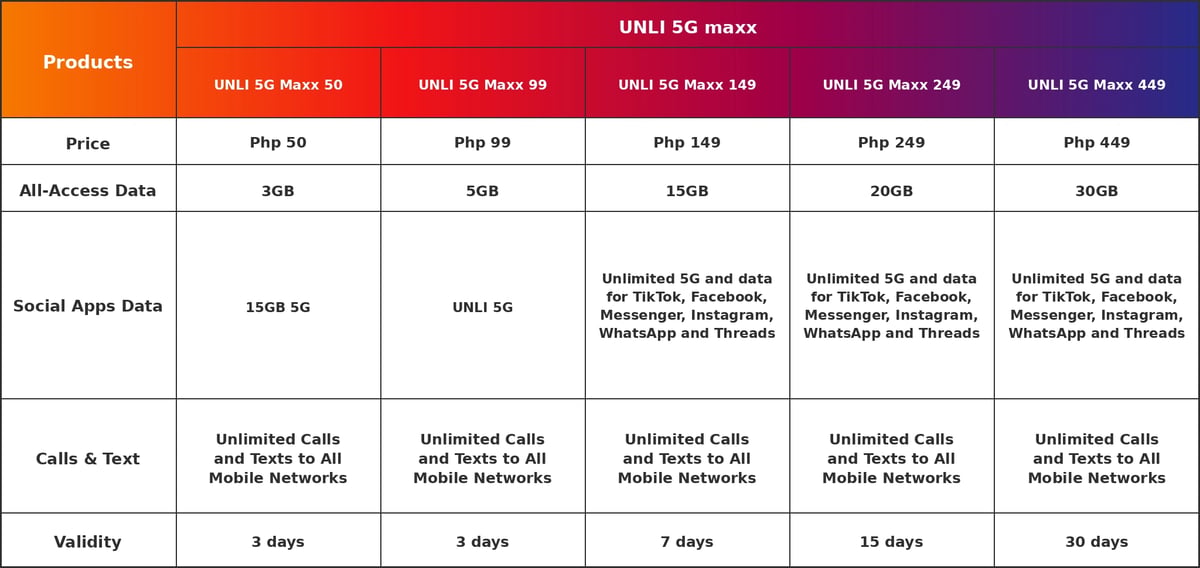 | Products | UNLI 5G maxx | | | | |
|---|---|---|---|---|---|
| | UNLI 5G Maxx 50 | UNLI 5G Maxx 99 | UNLI 5G Maxx 149 | UNLI 5G Maxx 249 | UNLI 5G Maxx 449 |
| Price | Php 50 | Php 99 | Php 149 | Php 249 | Php 449 |
| All-Access Data | 3GB | 5GB | 15GB | 20GB | 30GB |
| Social Apps Data | 15GB 5G | UNLI 5G | Unlimited 5G and data for TikTok, Facebook, Messenger, Instagram, WhatsApp and Threads | Unlimited 5G and data for TikTok, Facebook, Messenger, Instagram, WhatsApp and Threads | Unlimited 5G and data for TikTok, Facebook, Messenger, Instagram, WhatsApp and Threads |
| Calls & Text | Unlimited Calls and Texts to All Mobile Networks | Unlimited Calls and Texts to All Mobile Networks | Unlimited Calls and Texts to All Mobile Networks | Unlimited Calls and Texts to All Mobile Networks | Unlimited Calls and Texts to All Mobile Networks |
| Validity | 3 days | 3 days | 7 days | 15 days | 30 days |